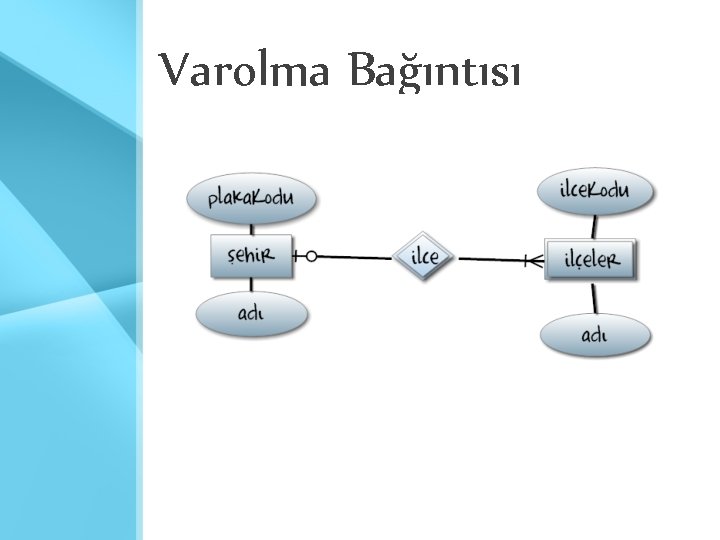 Varolma Bağıntısı

plakaKodu

şehir

adı

ilce

ilceKodu

ilçeler

adı